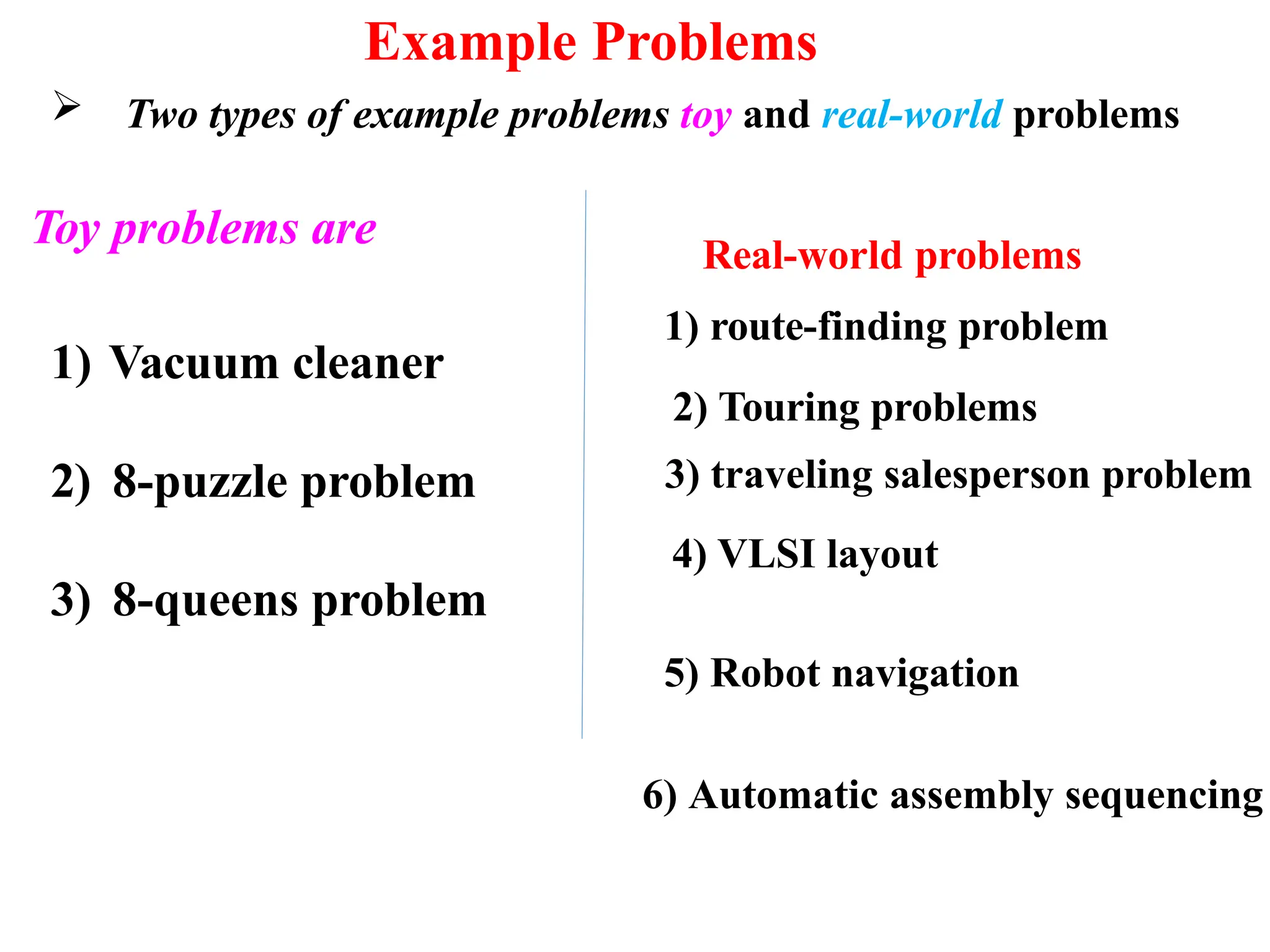 Example Problems

➢ Two types of example problems toy and real-world problems

Toy problems are

1) Vacuum cleaner

2) 8-puzzle problem

3) 8-queens problem

Real-world problems

1) route-finding problem

2) Touring problems

3) traveling salesperson problem

4) VLSI layout

5) Robot navigation

6) Automatic assembly sequencing